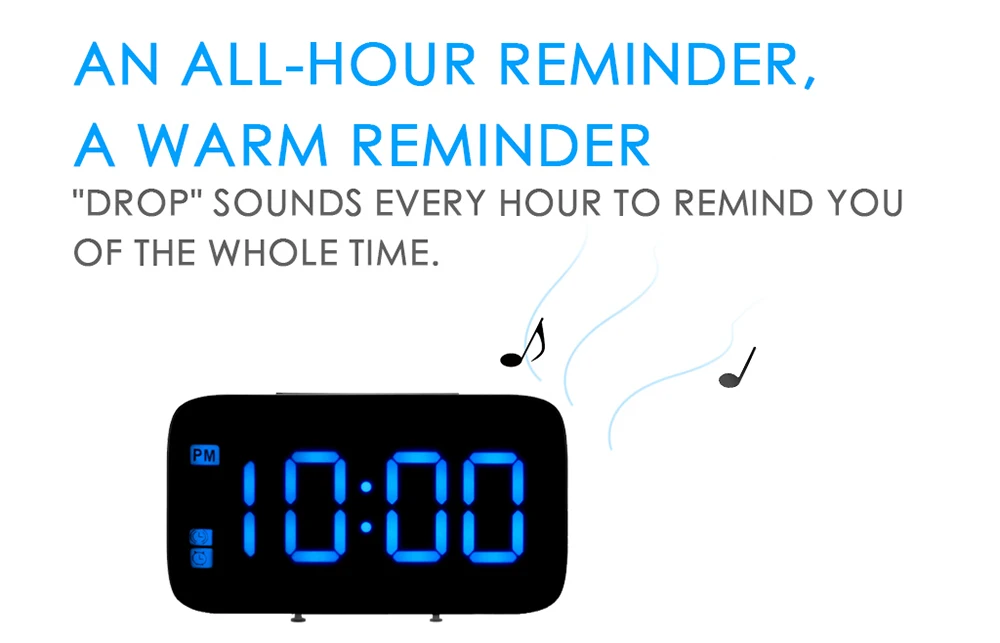 AN ALL-HOUR REMINDER,
A WARM REMINDER
"DROP" SOUNDS EVERY HOUR TO REMIND YOU OF THE WHOLE TIME.

PM
10:00